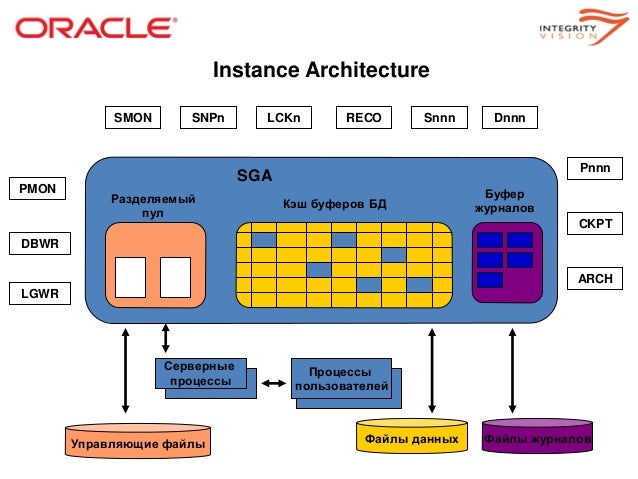 ORACLE

INTEGRITY VISION

Instance Architecture

SMON

SNPn

LCKn

RECO

Snnn

Dnnn

PMON

DBWR

LGWR

SGA

Разделяемый пул

Кэш буферов БД

Буфер журналов

Pnnn

CKPT

ARCH

Серверные процессы

Процессы пользователей

Управляющие файлы

Файлы данных

Файлы журналов